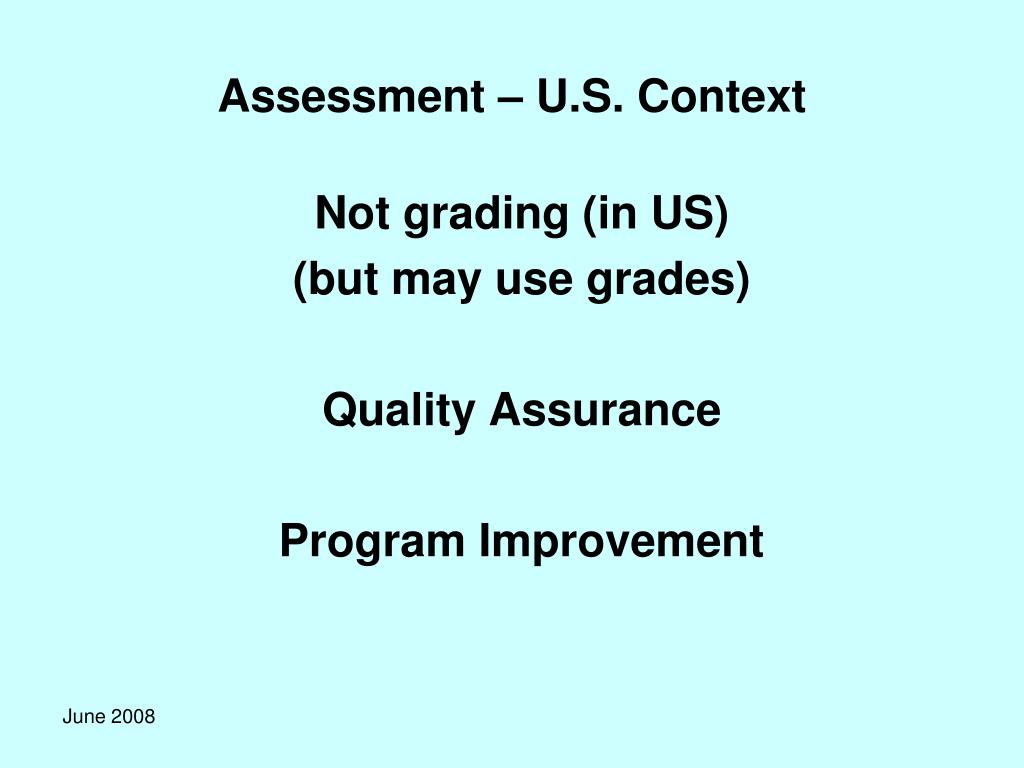 Assessment – U.S. Context

Not grading (in US)
(but may use grades)

Quality Assurance

Program Improvement

June 2008